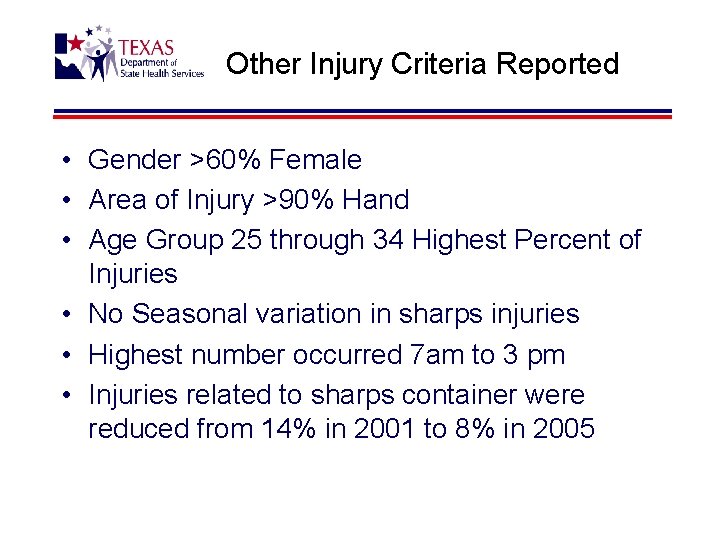 TEXAS
Department of
State Health Services

Other Injury Criteria Reported

• Gender >60% Female
• Area of Injury >90% Hand
• Age Group 25 through 34 Highest Percent of Injuries
• No Seasonal variation in sharps injuries
• Highest number occurred 7am to 3 pm
• Injuries related to sharps container were reduced from 14% in 2001 to 8% in 2005